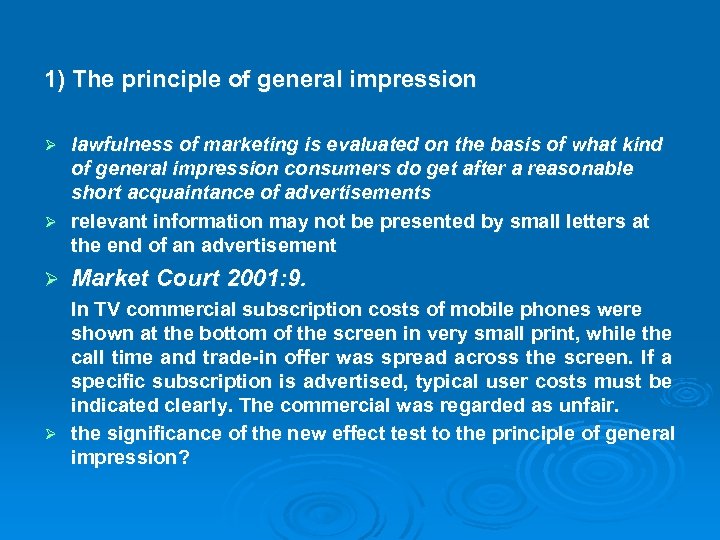 1) The principle of general impression

➢ lawfulness of marketing is evaluated on the basis of what kind of general impression consumers do get after a reasonable short acquaintance of advertisements

➢ relevant information may not be presented by small letters at the end of an advertisement

➢ Market Court 2001:9.

In TV commercial subscription costs of mobile phones were shown at the bottom of the screen in very small print, while the call time and trade-in offer was spread across the screen. If a specific subscription is advertised, typical user costs must be indicated clearly. The commercial was regarded as unfair.

➢ the significance of the new effect test to the principle of general impression?